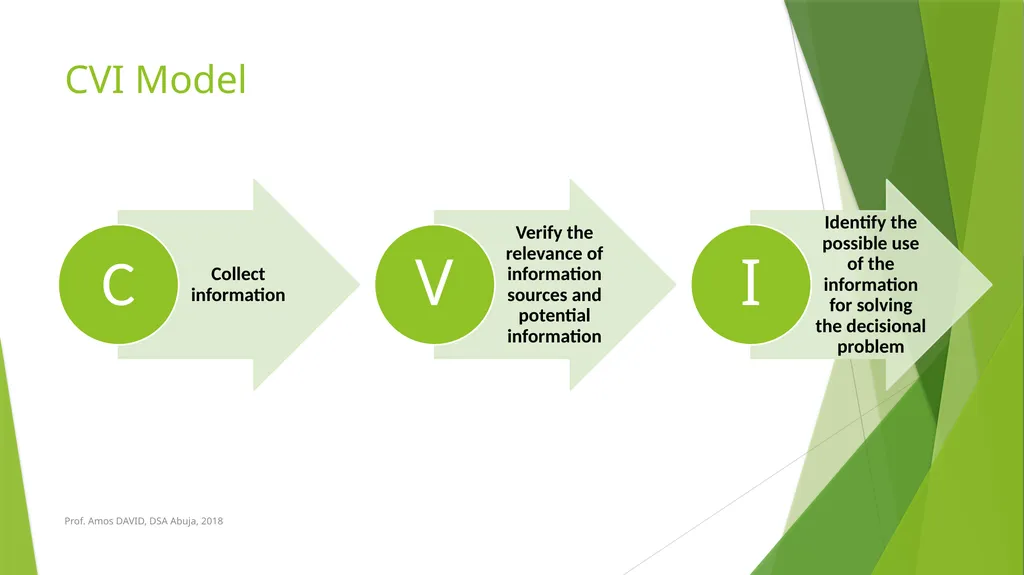 CVI Model

C

Collect information

V

Verify the relevance of information sources and potential information

I

Identify the possible use of the information for solving the decisional problem

Prof. Amos DAVID, DSA Abuja, 2018